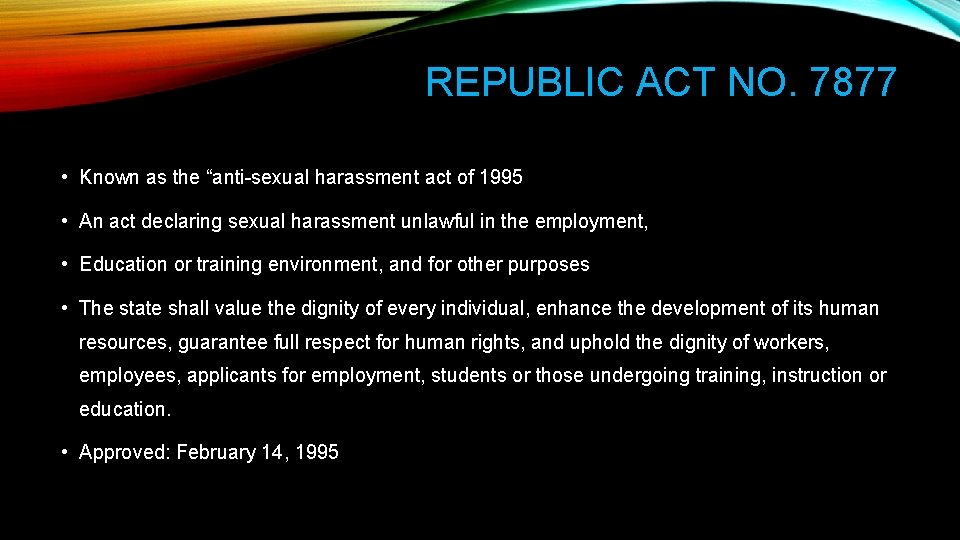 REPUBLIC ACT NO. 7877

• Known as the “anti-sexual harassment act of 1995

• An act declaring sexual harassment unlawful in the employment,

• Education or training environment, and for other purposes

• The state shall value the dignity of every individual, enhance the development of its human resources, guarantee full respect for human rights, and uphold the dignity of workers, employees, applicants for employment, students or those undergoing training, instruction or education.

• Approved: February 14, 1995